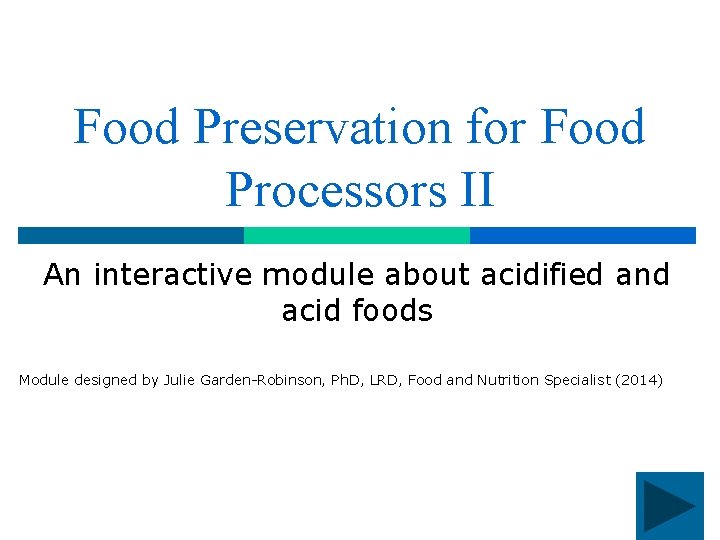 Food Preservation for Food Processors II

An interactive module about acidified and acid foods

Module designed by Julie Garden-Robinson, PhD, LRD, Food and Nutrition Specialist (2014)